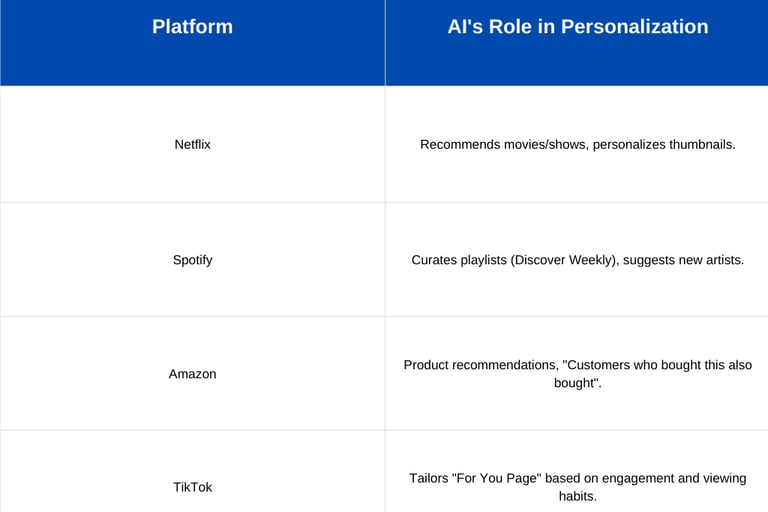 | Platform | AI's Role in Personalization |
|---|---|
| Netflix | Recommends movies/shows, personalizes thumbnails. |
| Spotify | Curates playlists (Discover Weekly), suggests new artists. |
| Amazon | Product recommendations, "Customers who bought this also bought". |
| TikTok | Tailors "For You Page" based on engagement and viewing habits. |